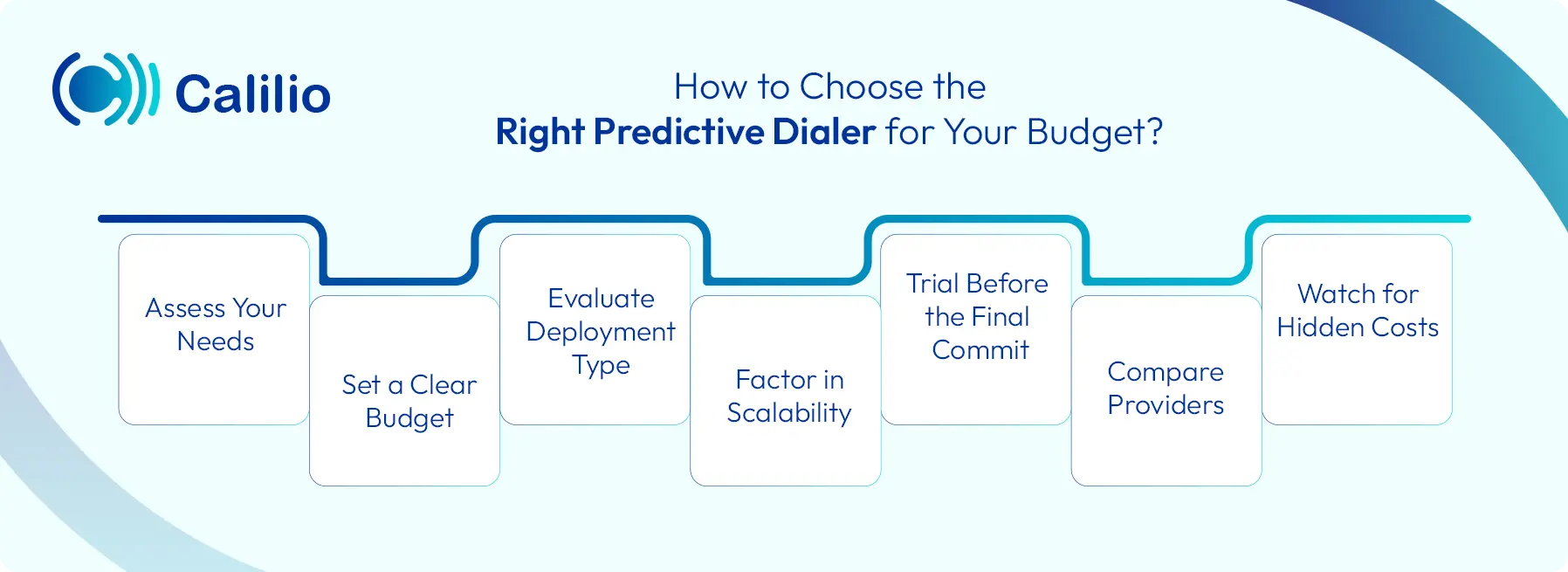 Calilio

How to Choose the
Right Predictive Dialer for Your Budget?

Assess Your Needs

Set a Clear Budget

Evaluate Deployment Type

Factor in Scalability

Trial Before the Final Commit

Compare Providers

Watch for Hidden Costs